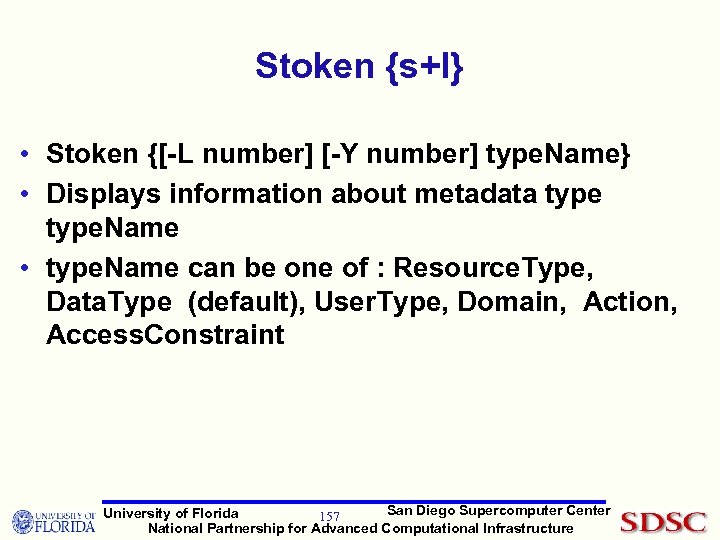 Stoken {s+l}

• Stoken {[-L number] [-Y number] typeName}

• Displays information about metadata type typeName

• typeName can be one of : ResourceType, DataType (default), UserType, Domain, Action, AccessConstraint

UNIVERSITY OF FLORIDA

University of Florida 157 San Diego Supercomputer Center

National Partnership for Advanced Computational Infrastructure

SDSC